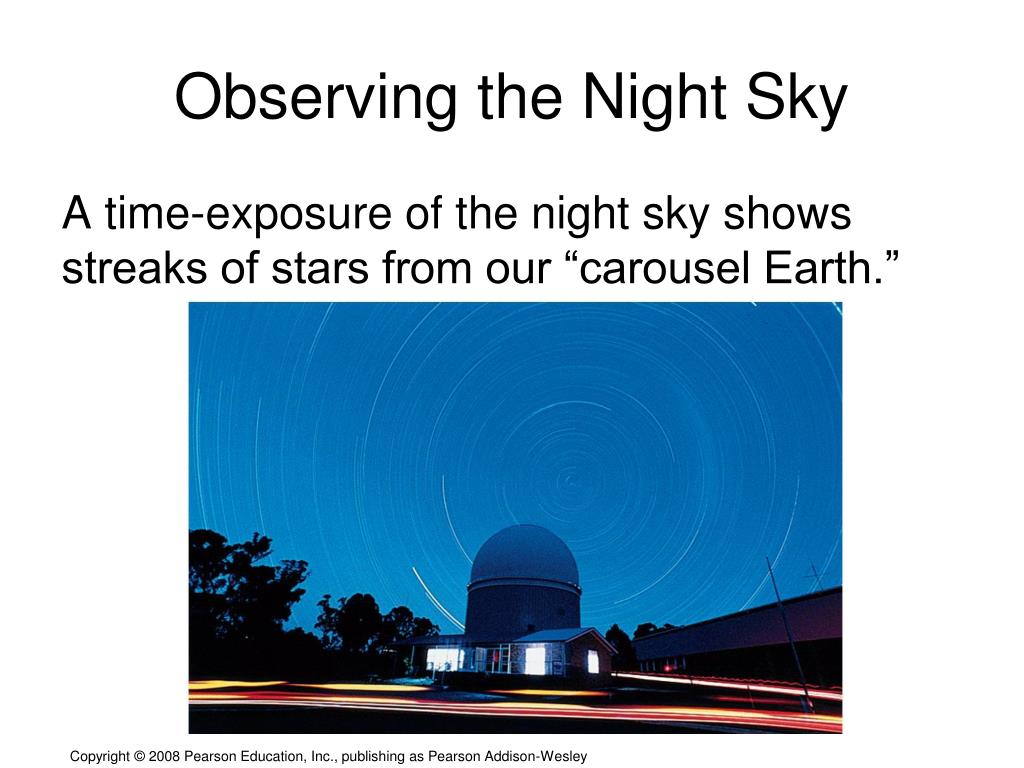 Observing the Night Sky

A time-exposure of the night sky shows streaks of stars from our “carousel Earth.”

Copyright © 2008 Pearson Education, Inc., publishing as Pearson Addison-Wesley